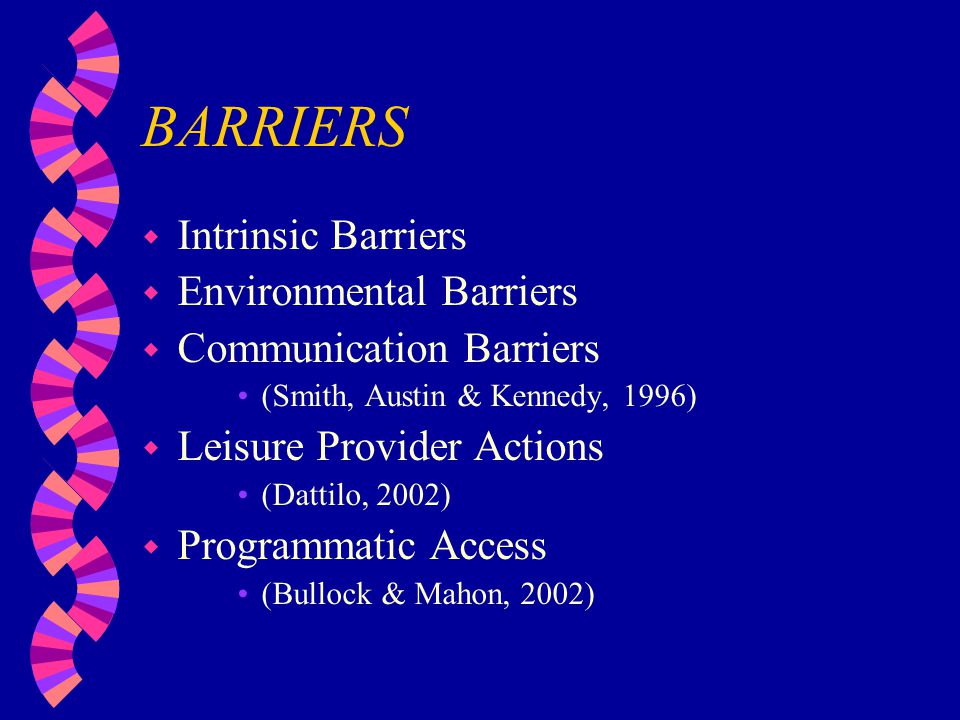 BARRIERS

- Intrinsic Barriers
- Environmental Barriers
- Communication Barriers
  - (Smith, Austin & Kennedy, 1996)
- Leisure Provider Actions
  - (Dattilo, 2002)
- Programmatic Access
  - (Bullock & Mahon, 2002)